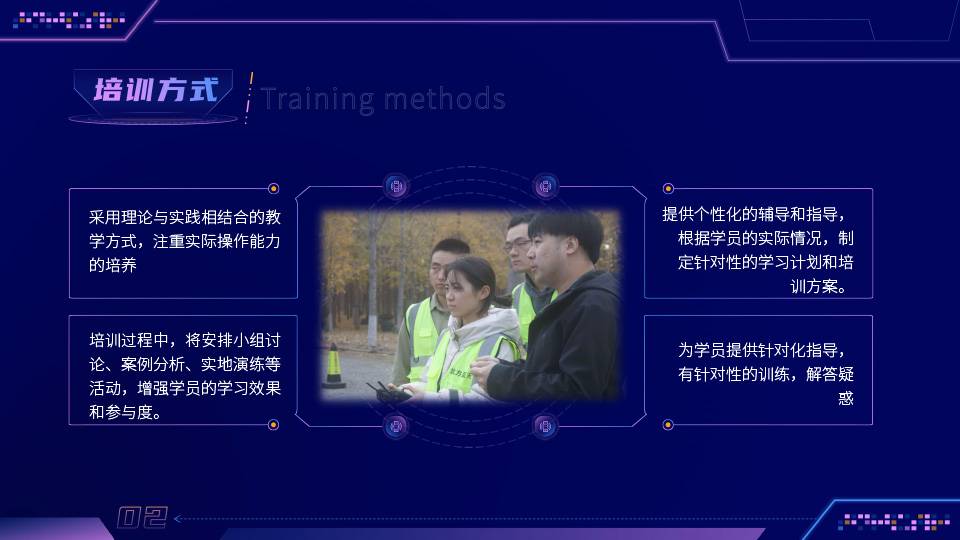 培训方式 Training methods

采用理论与实践相结合的教学方式，注重实际操作能力的培养

培训过程中，将安排小组讨论、案例分析、实地演练等活动，增强学员的学习效果和参与度。

提供个性化的辅导和指导，根据学员的实际情况，制定针对性的学习计划和培训方案。

为学员提供针对化指导，有针对性的训练，解答疑惑

02